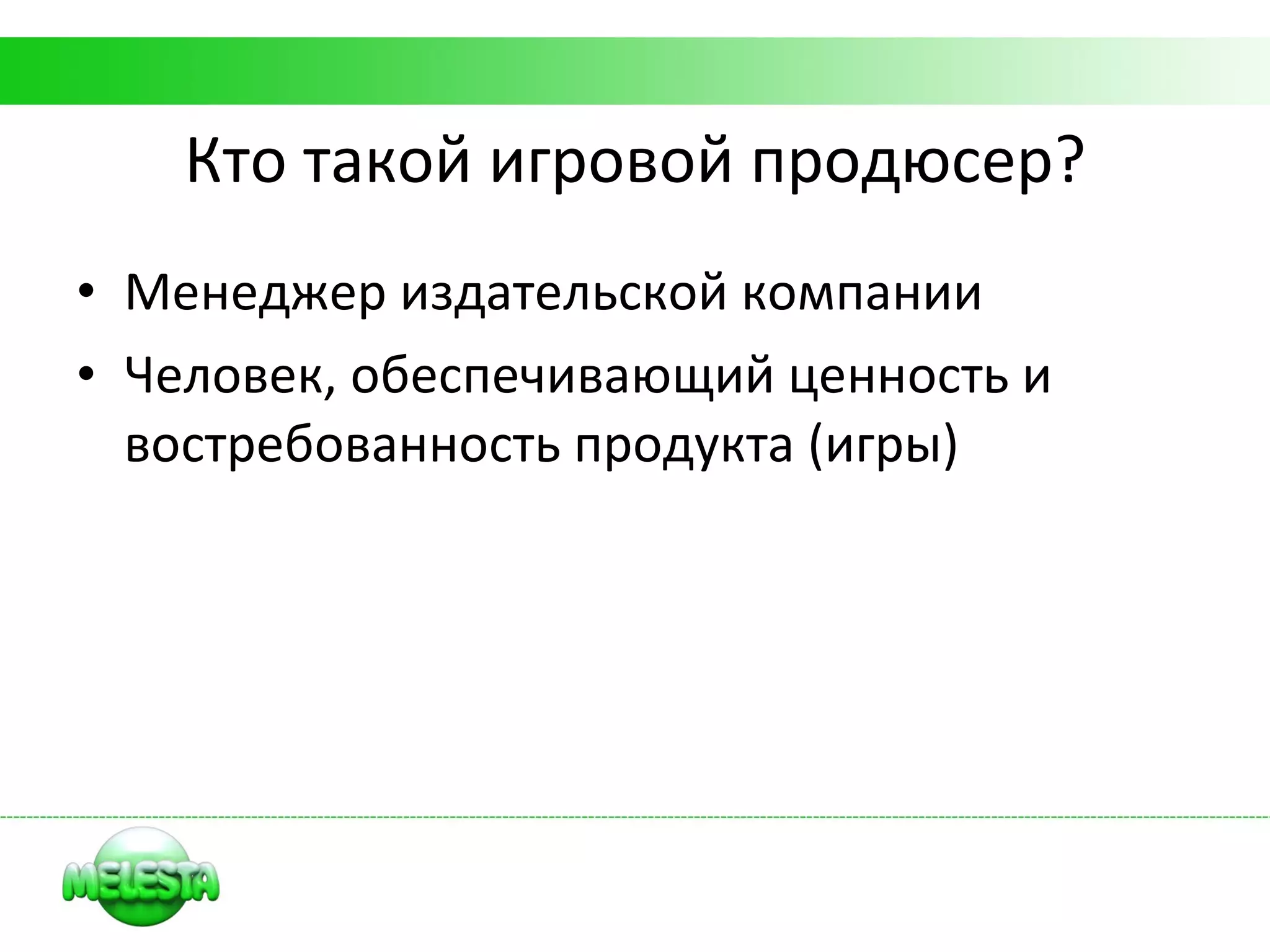 Кто такой игровой продюсер?

• Менеджер издательской компании
• Человек, обеспечивающий ценность и востребованность продукта (игры)

MELESTA